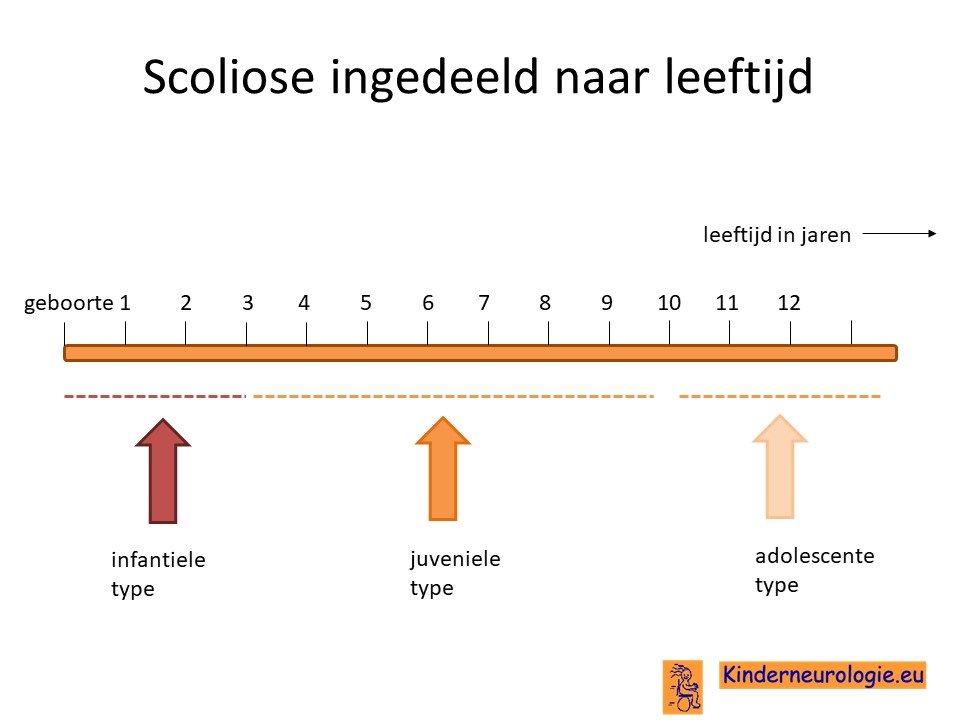 Scoliose ingedeeld naar leeftijd

leeftijd in jaren

geboorte 1 2 3 4 5 6 7 8 9 10 11 12

infantiele type

juveniele type

adolescente type

Kinderneurologie.eu